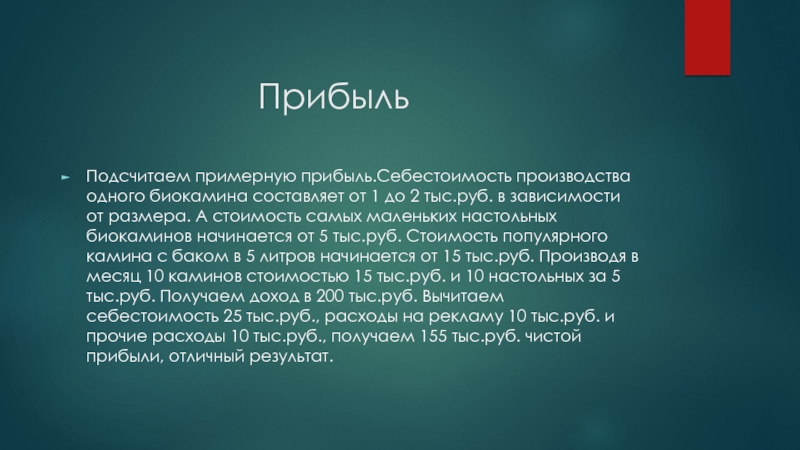 Прибыль

Подсчитаем примерную прибыль.Себестоимость производства одного биокамина составляет от 1 до 2 тыс.руб. в зависимости от размера. А стоимость самых маленьких настольных биокаминов начинается от 5 тыс.руб. Стоимость популярного камина с баком в 5 литров начинается от 15 тыс.руб. Производя в месяц 10 каминов стоимостью 15 тыс.руб. и 10 настольных за 5 тыс.руб. Получаем доход в 200 тыс.руб. Вычитаем себестоимость 25 тыс.руб., расходы на рекламу 10 тыс.руб. и прочие расходы 10 тыс.руб., получаем 155 тыс.руб. чистой прибыли, отличный результат.